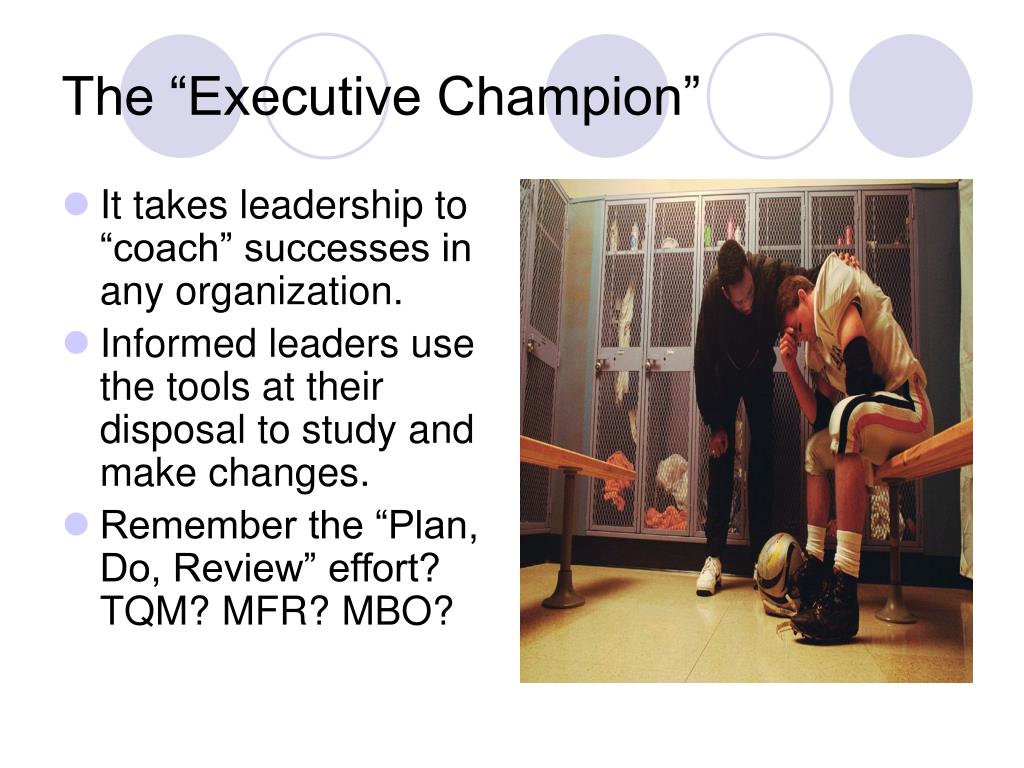 The “Executive Champion”

It takes leadership to “coach” successes in any organization.

Informed leaders use the tools at their disposal to study and make changes.

Remember the “Plan, Do, Review” effort? TQM? MFR? MBO?